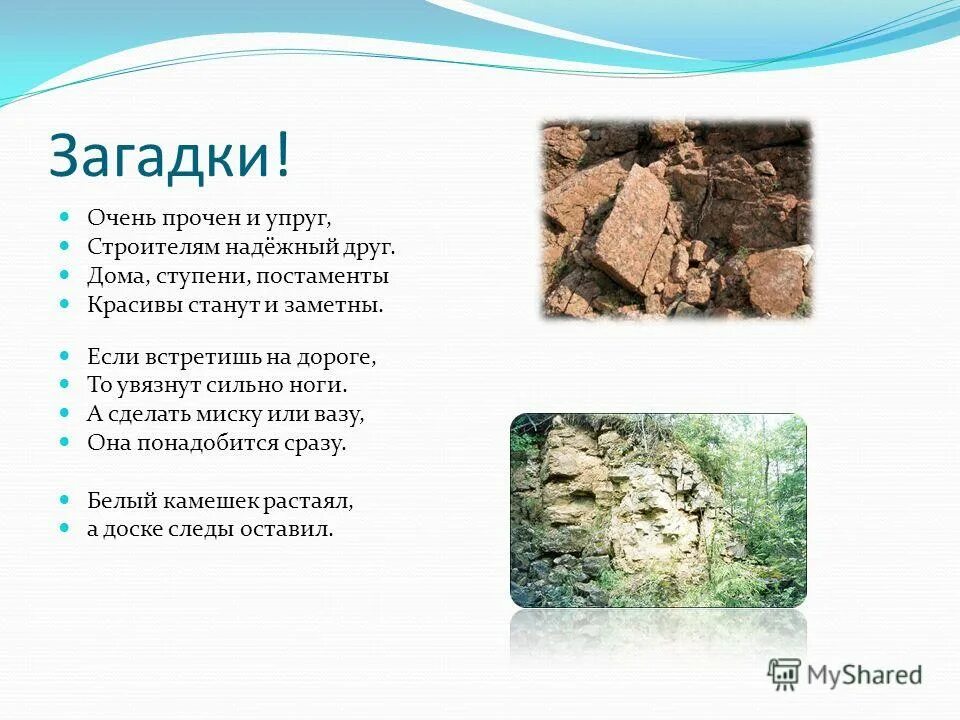 Загадки!

Очень прочен и упруг,
Строителям надёжный друг.
Дома, ступени, постаменты
Красивы станут и заметны.

Если встретишь на дороге,
То увязнут сильно ноги.
А сделать миску или вазу,
Она понадобится сразу.

Белый камешек растаял,
а доске следы оставил.

MyShared